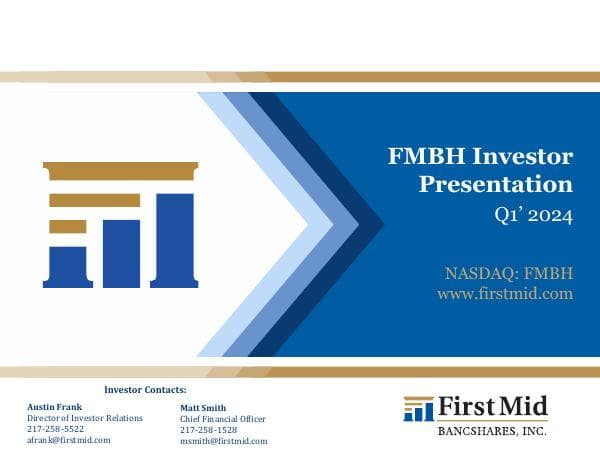 FMBH Investor Presentation
Q1' 2024

NASDAQ: FMBH
www.firstmid.com

Investor Contacts:

Austin Frank
Director of Investor Relations
217-258-5522
afrank@firstmid.com

Matt Smith
Chief Financial Officer
217-258-1528
msmith@firstmid.com

First Mid
BANCSHARES, INC.